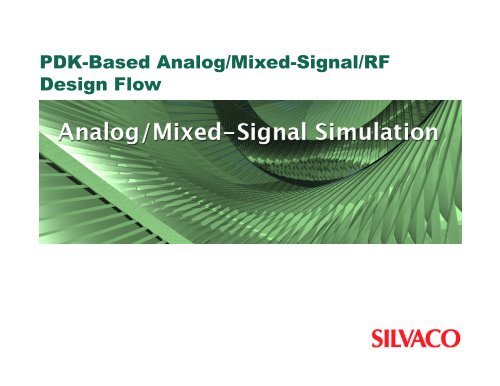 PDK-Based Analog/Mixed-Signal/RF Design Flow

Analog/Mixed-Signal Simulation

SILVACO